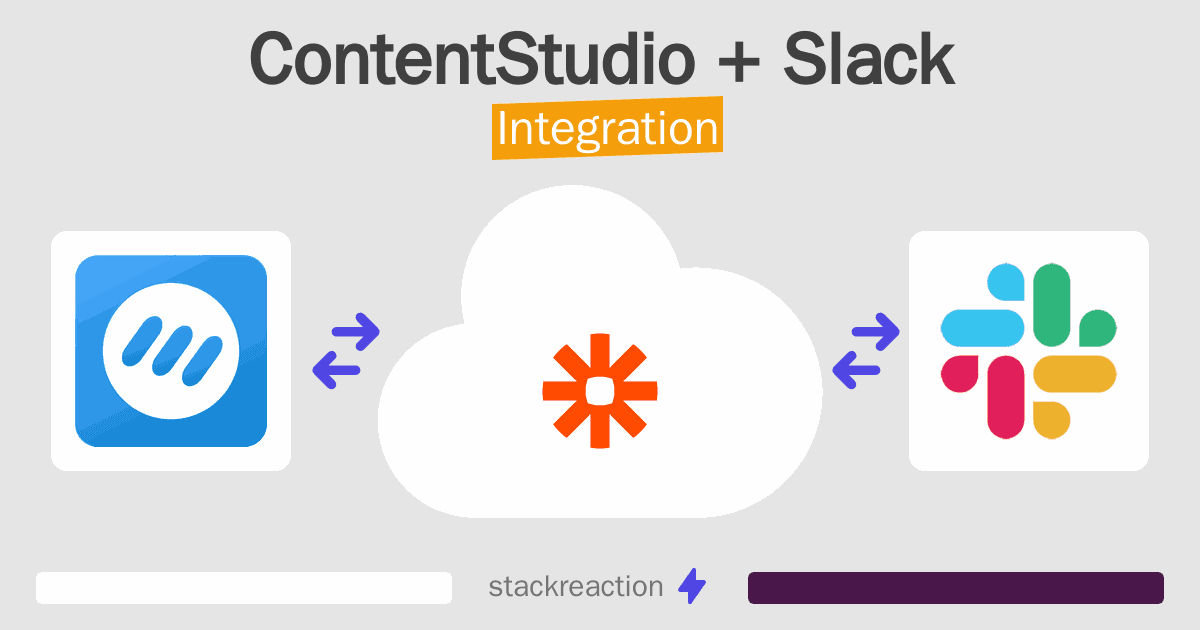 ContentStudio + Slack
Integration

stackreaction